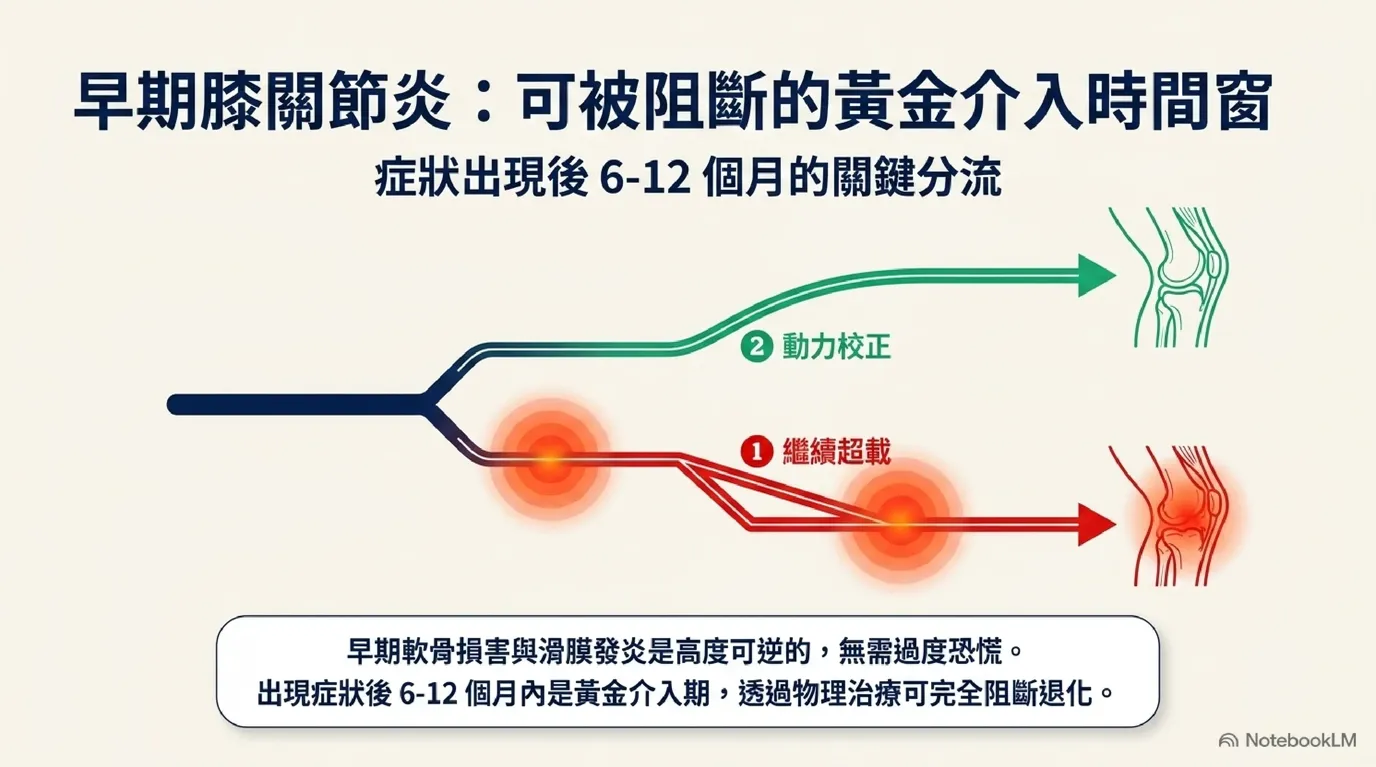 早期膝關節炎：可被阻斷的黃金介入時間窗

症狀出現後 6-12 個月的關鍵分流

② 動力校正

① 繼續超載

早期軟骨損害與滑膜發炎是高度可逆的，無需過度恐慌。
出現症狀後 6-12 個月內是黃金介入期，透過物理治療可完全阻斷退化。

NotebookLM